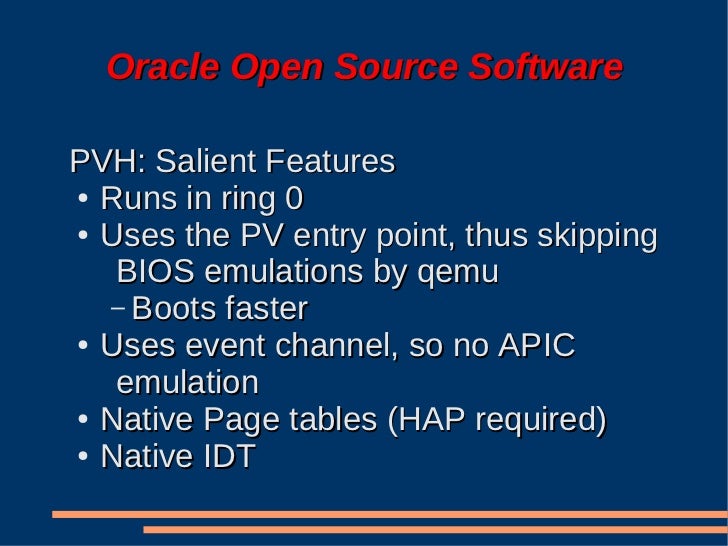 Oracle Open Source Software

PVH: Salient Features
• Runs in ring 0
• Uses the PV entry point, thus skipping BIOS emulations by qemu
– Boots faster
• Uses event channel, so no APIC emulation
• Native Page tables (HAP required)
• Native IDT